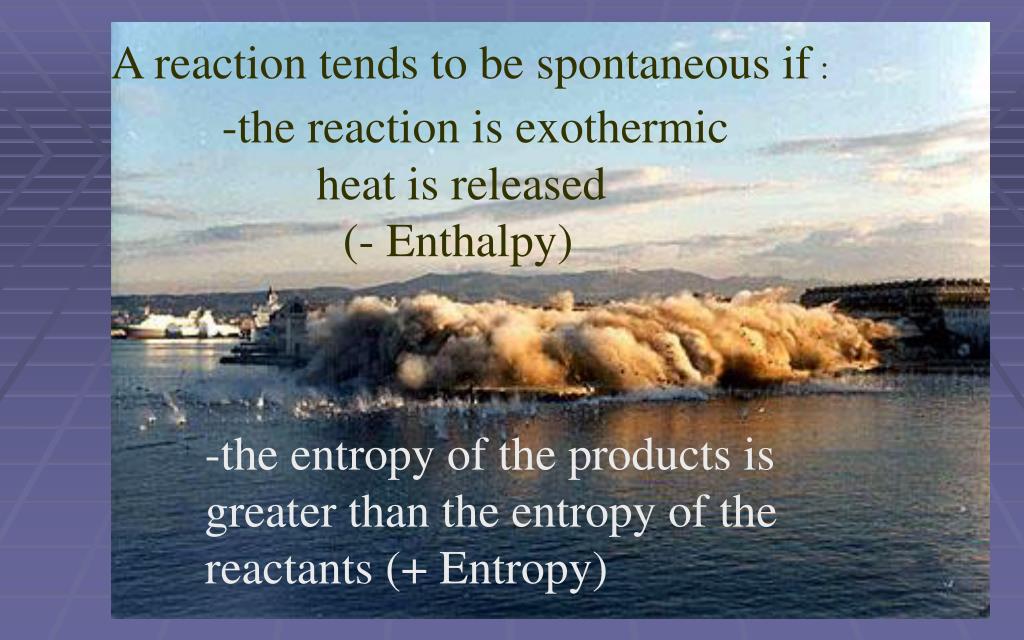 A reaction tends to be spontaneous if :

-the reaction is exothermic

heat is released

(- Enthalpy)

-the entropy of the products is greater than the entropy of the reactants (+ Entropy)